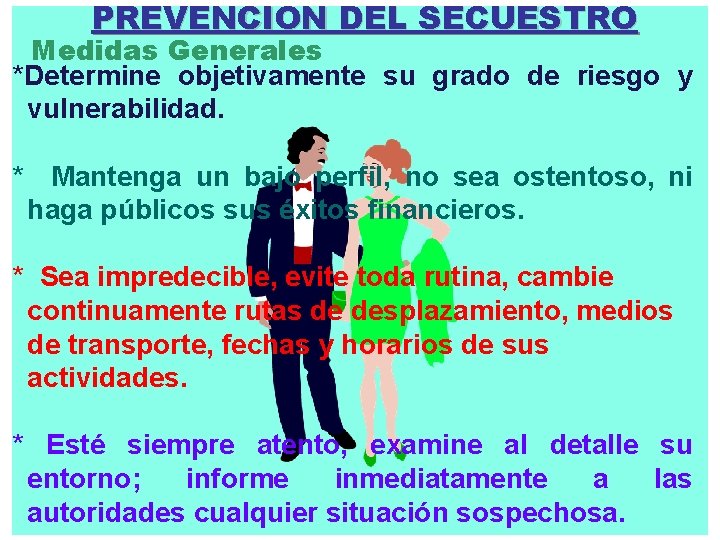 PREVENCION DEL SECUESTRO

Medidas Generales

*Determine objetivamente su grado de riesgo y vulnerabilidad.

* Mantenga un bajo perfil, no sea ostentoso, ni haga públicos sus éxitos financieros.

* Sea impredecible, evite toda rutina, cambie continuamente rutas de desplazamiento, medios de transporte, fechas y horarios de sus actividades.

* Esté siempre atento, examine al detalle su entorno; informe inmediatamente a las autoridades cualquier situación sospechosa.